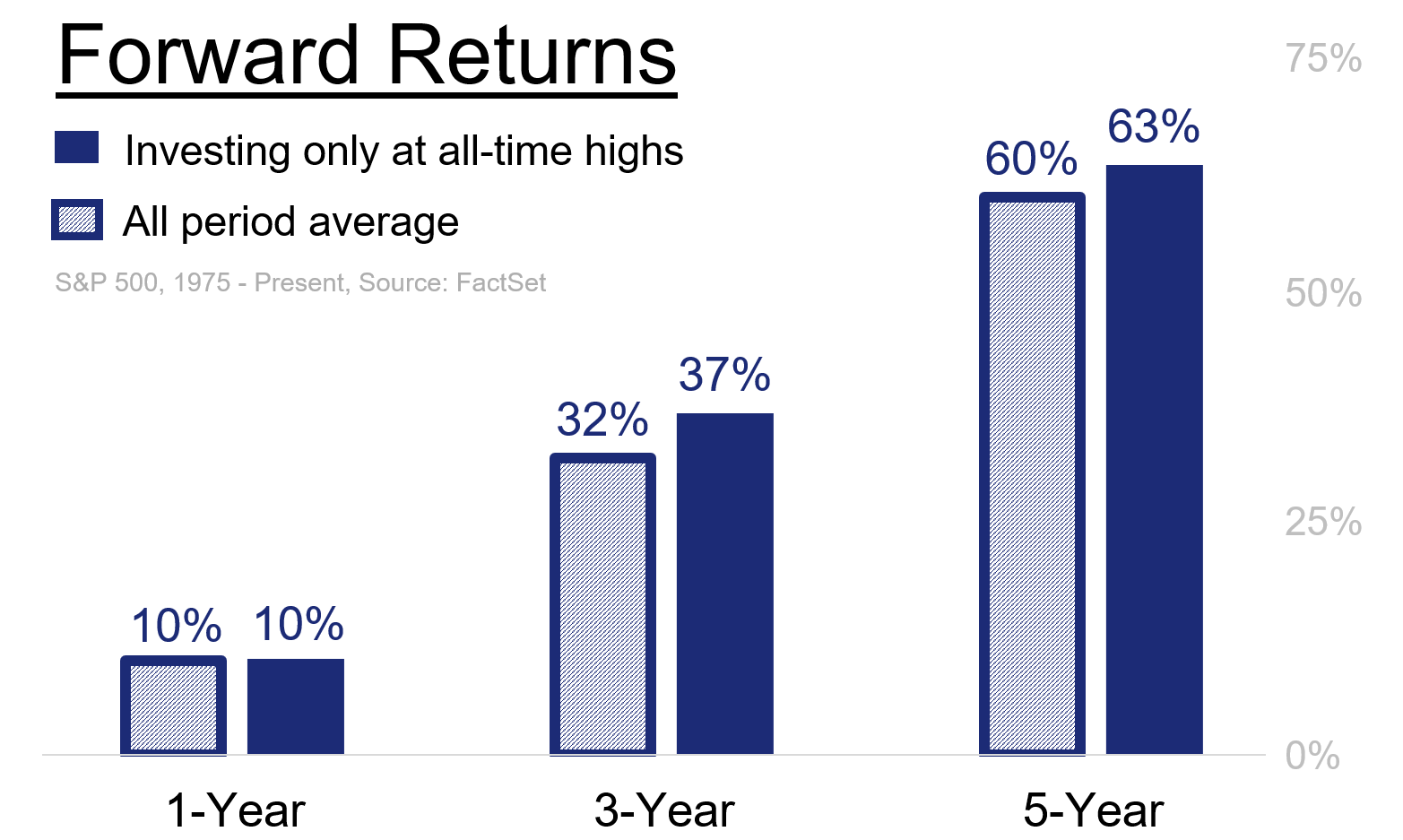 Forward Returns

Investing only at all-time highs

All period average

S&P 500, 1975 - Present, Source: FactSet

75%

50%

25%

0%

10% 10%

32% 37%

60% 63%

1-Year

3-Year

5-Year